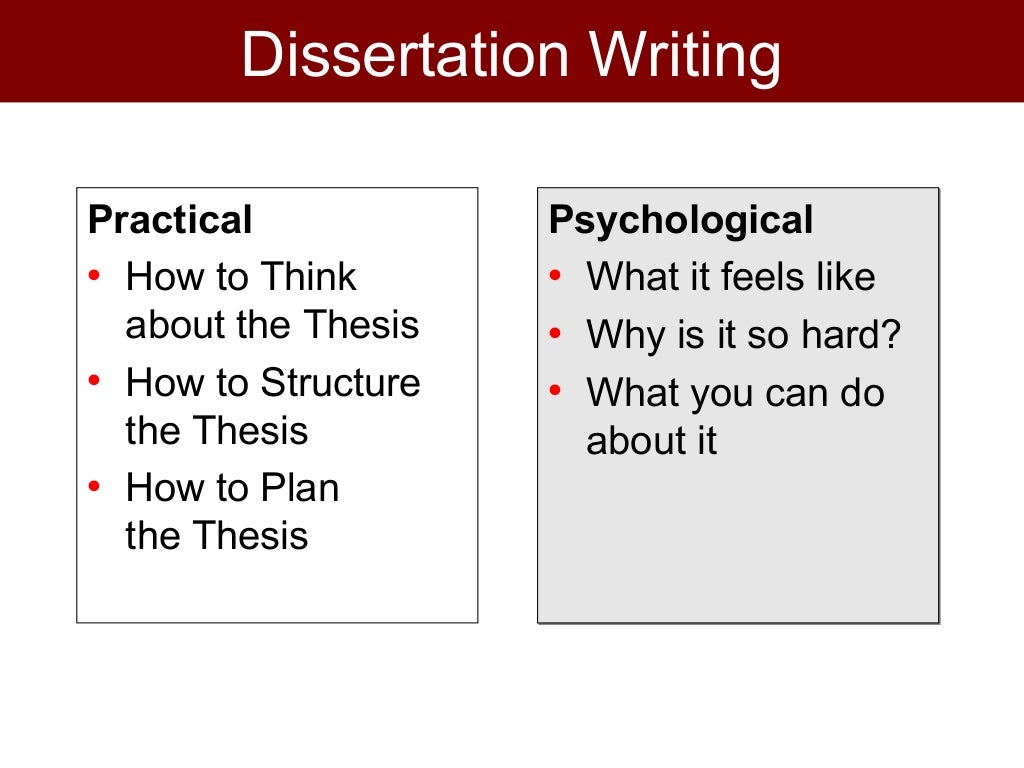 Dissertation Writing

Practical
• How to Think about the Thesis
• How to Structure the Thesis
• How to Plan the Thesis

Psychological
• What it feels like
• Why is it so hard?
• What you can do about it